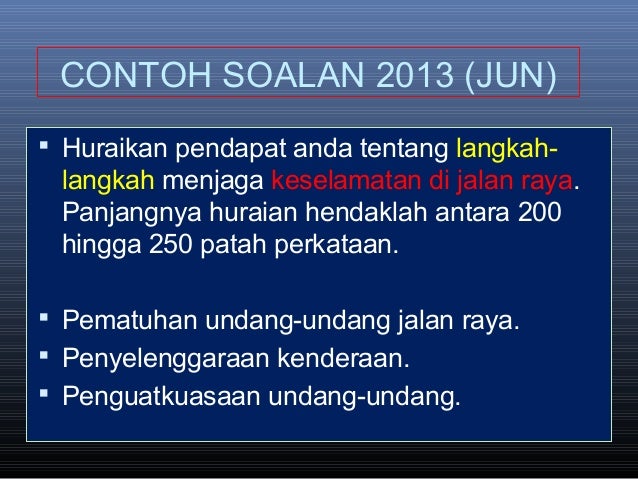 CONTOH SOALAN 2013 (JUN)

▪ Huraikan pendapat anda tentang langkah-langkah menjaga keselamatan di jalan raya. Panjangnya huraian hendaklah antara 200 hingga 250 patah perkataan.

▪ Pematuhan undang-undang jalan raya.
▪ Penyelenggaraan kenderaan.
▪ Penguatkuasaan undang-undang.